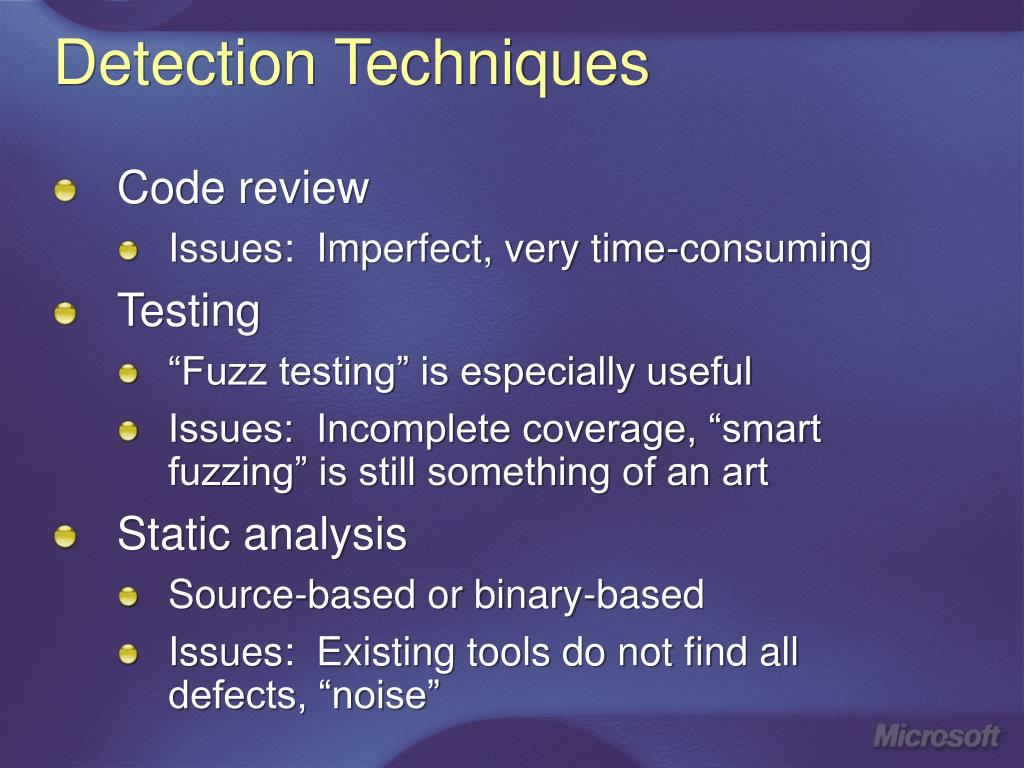 Detection Techniques

Code review

Issues: Imperfect, very time-consuming

Testing

“Fuzz testing” is especially useful

Issues: Incomplete coverage, “smart fuzzing” is still something of an art

Static analysis

Source-based or binary-based

Issues: Existing tools do not find all defects, “noise”

Microsoft